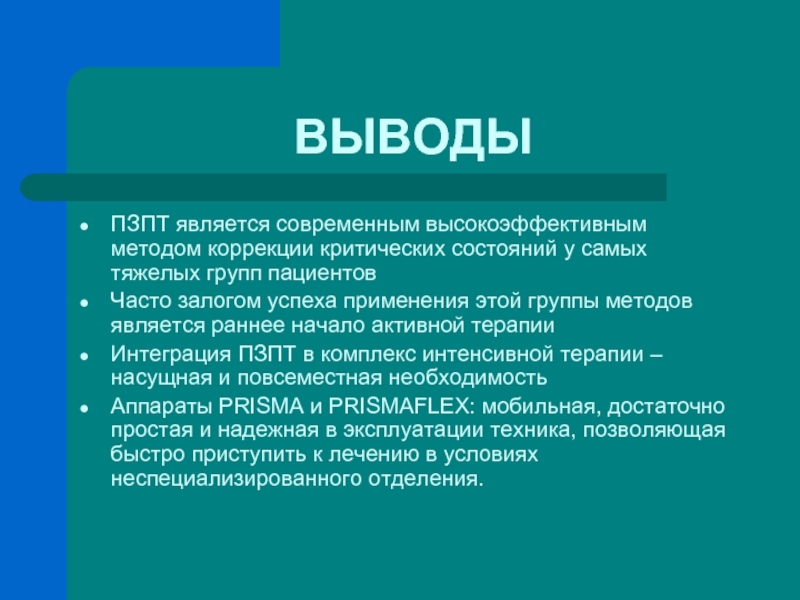 ВЫВОДЫ

- ПЗПТ является современным высокоэффективным методом коррекции критических состояний у самых тяжелых групп пациентов
- Часто залогом успеха применения этой группы методов является раннее начало активной терапии
- Интеграция ПЗПТ в комплекс интенсивной терапии – насущная и повсеместная необходимость
- Аппараты PRISMA и PRISMAFLEX: мобильная, достаточно простая и надежная в эксплуатации техника, позволяющая быстро приступить к лечению в условиях неспециализированного отделения.